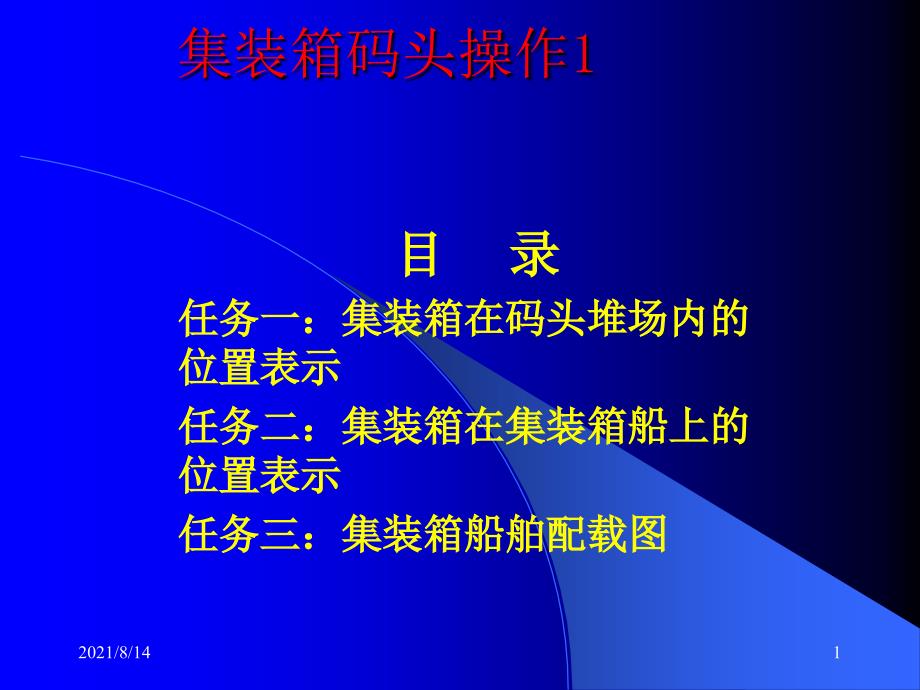 集装箱码头操作1

目　录

任务一：集装箱在码头堆场内的位置表示

任务二：集装箱在集装箱船上的位置表示

任务三：集装箱船舶配载图

2021/8/14

1